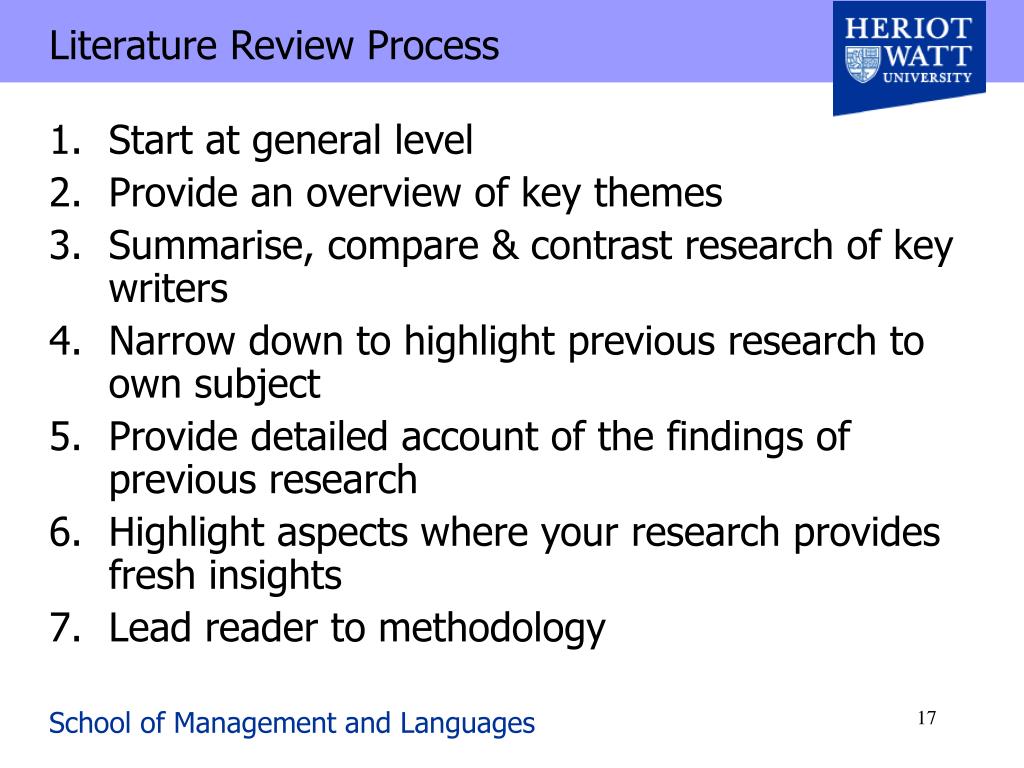 Literature Review Process

HERIOT WATT UNIVERSITY

1. Start at general level
2. Provide an overview of key themes
3. Summarise, compare & contrast research of key writers
4. Narrow down to highlight previous research to own subject
5. Provide detailed account of the findings of previous research
6. Highlight aspects where your research provides fresh insights
7. Lead reader to methodology

School of Management and Languages

17